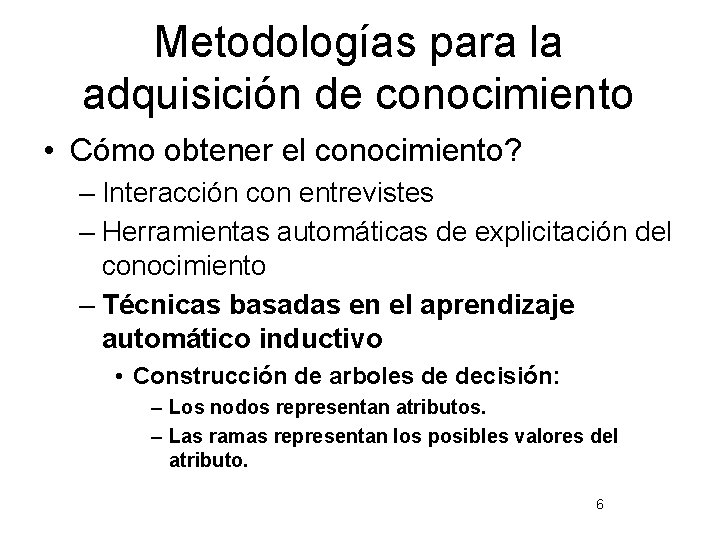 Metodologías para la adquisición de conocimiento

• Cómo obtener el conocimiento?
– Interacción con entrevistes
– Herramientas automáticas de explicitación del conocimiento
– Técnicas basadas en el aprendizaje automático inductivo
• Construcción de arboles de decisión:
– Los nodos representan atributos.
– Las ramas representan los posibles valores del atributo.

6